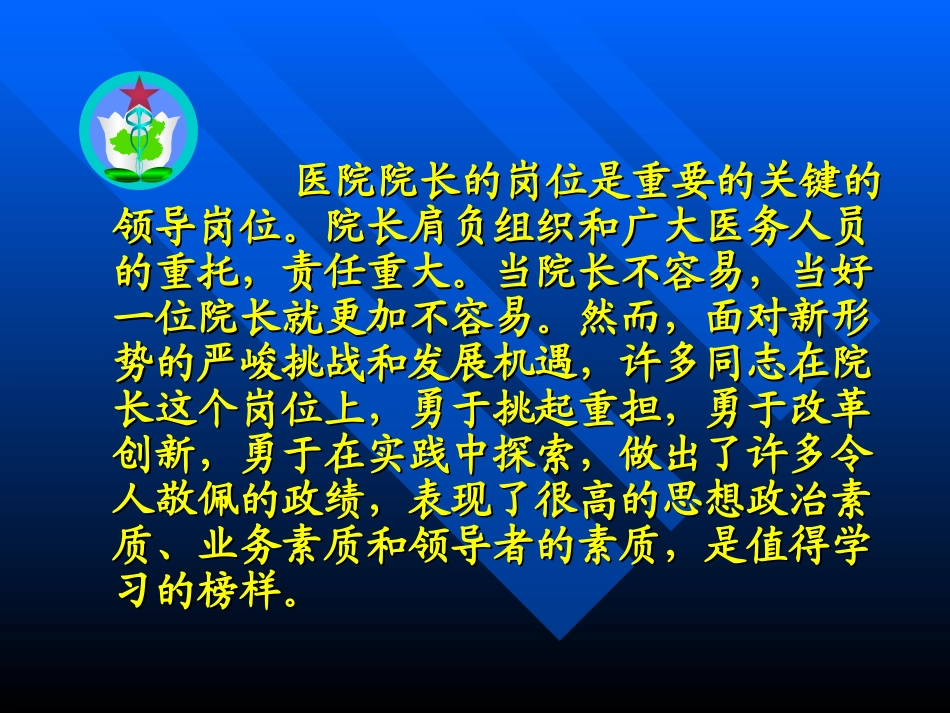 医院院长的岗位是重要的关键的领导岗位。院长肩负组织和广大医务人员的重托，责任重大。当院长不容易，当好一位院长就更加不容易。然而，面对新形势的严峻挑战和发展机遇，许多同志在院长这个岗位上，勇于挑起重担，勇于改革创新，勇于在实践中探索，做出了许多令人敬佩的政绩，表现了很高的思想政治素质、业务素质和领导者的素质，是值得学习的榜样。